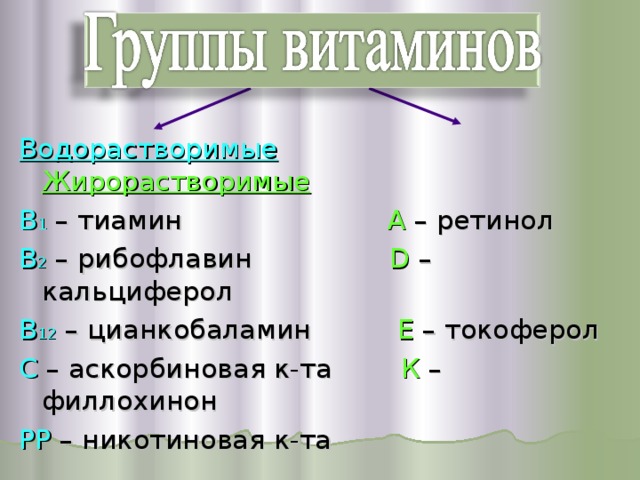 Группы витаминов

Водорастворимые Жирорастворимые

$B_1$ – тиамин A – ретинол

$B_2$ – рибофлавин D – кальциферол

$B_{12}$ – цианкобаламин E – токоферол

C – аскорбиновая к-та K – филлохинон

PP – никотиновая к-та